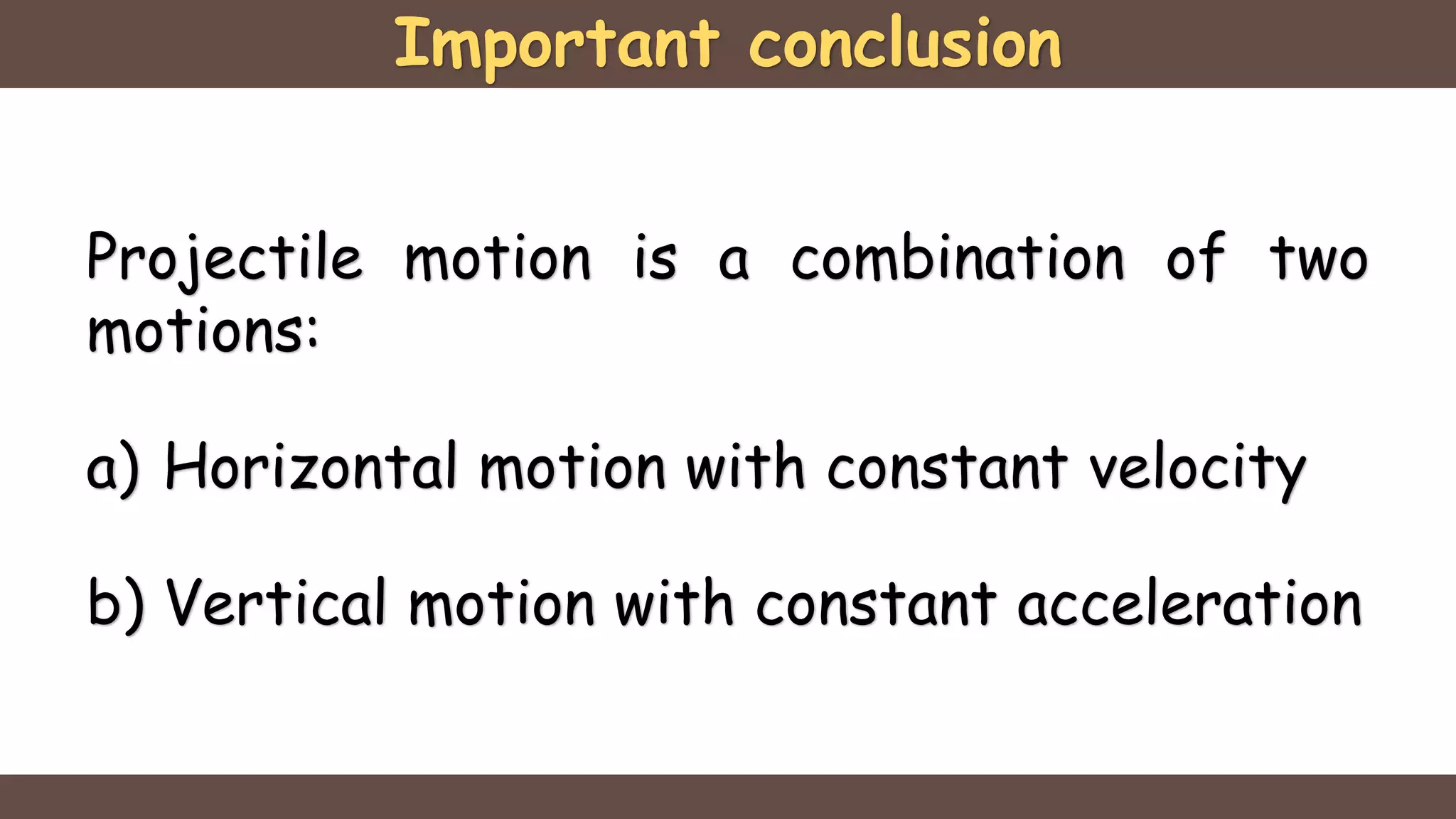 Important conclusion

Projectile motion is a combination of two motions:

a) Horizontal motion with constant velocity

b) Vertical motion with constant acceleration